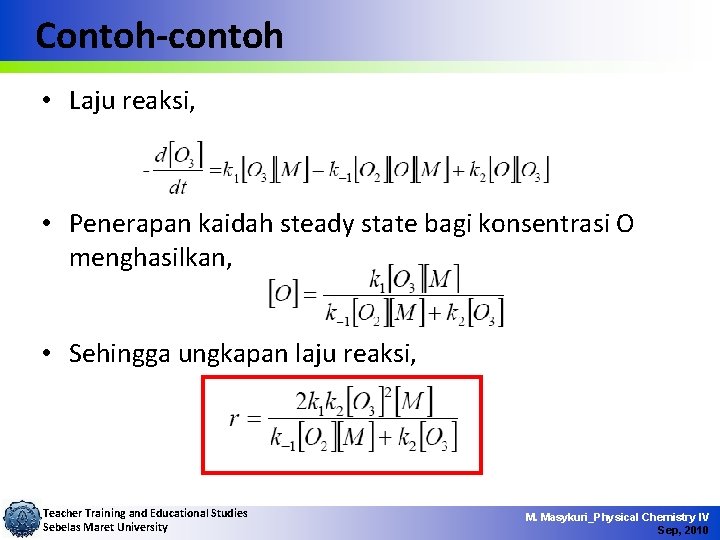 Contoh-contoh

• Laju reaksi,

$-\frac{d[O_3]}{dt} = k_1[O_3][M] - k_{-1}[O_2][O][M] + k_2[O][O_3]$

• Penerapan kaidah steady state bagi konsentrasi O menghasilkan,

$[O] = \frac{k_1[O_3][M]}{k_{-1}[O_2][M] + k_2[O_3]}$

• Sehingga ungkapan laju reaksi,

$r = \frac{2k_1k_2[O_3]^2[M]}{k_{-1}[O_2][M] + k_2[O_3]}$

Teacher Training and Educational Studies
Sebelas Maret University

M. Masykuri_Physical Chemistry IV
Sep, 2010